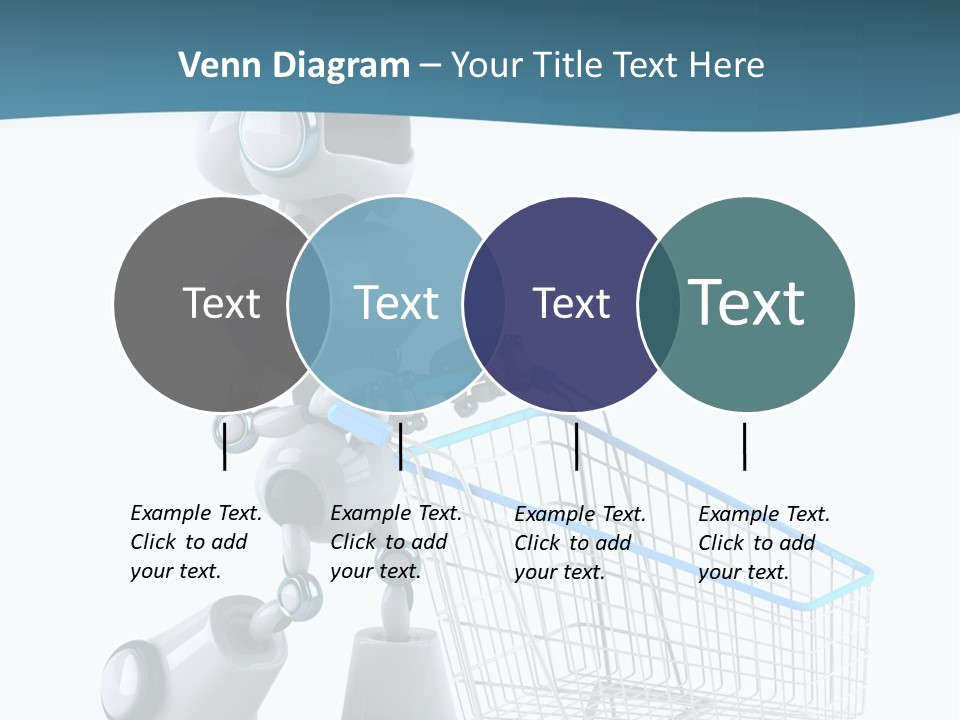 Venn Diagram – Your Title Text Here

Text

Text

Text

Text

Example Text. Click to add your text.

Example Text. Click to add your text.

Example Text. Click to add your text.

Example Text. Click to add your text.